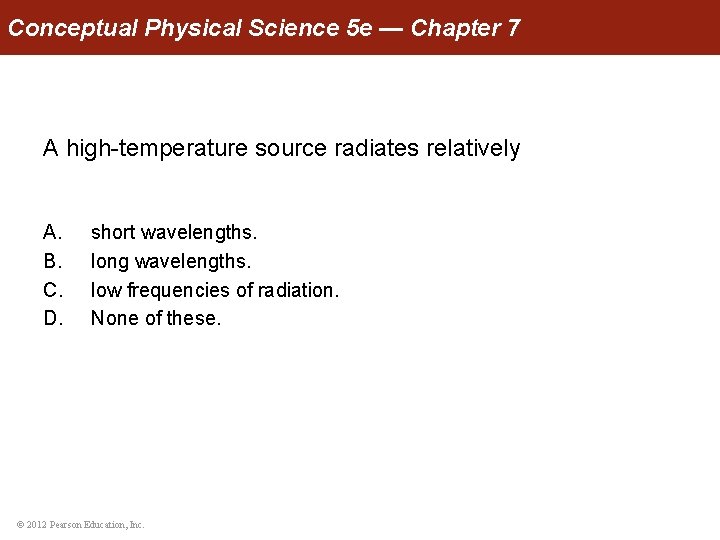 Conceptual Physical Science 5e — Chapter 7

A high-temperature source radiates relatively

A. short wavelengths.
B. long wavelengths.
C. low frequencies of radiation.
D. None of these.

© 2012 Pearson Education, Inc.